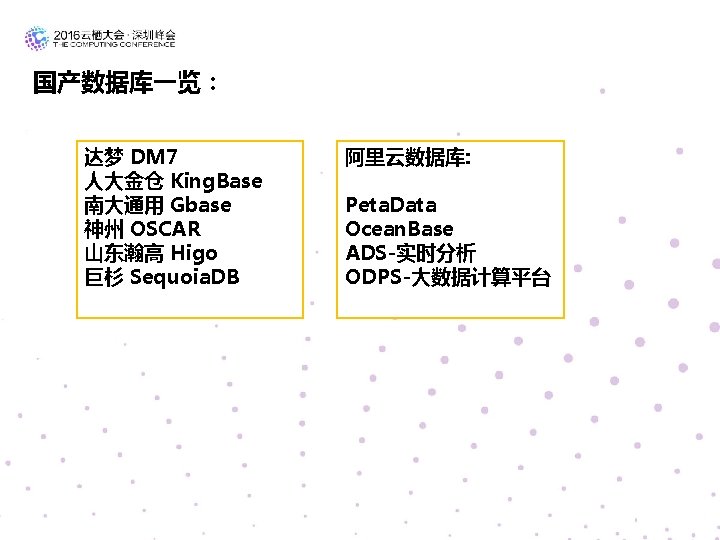 2016云栖大会·深圳峰会
THE COMPUTING CONFERENCE

国产数据库一览：

达梦 DM7
人大金仓 KingBase
南大通用 Gbase
神州 OSCAR
山东瀚高 Higo
巨杉 SequoiaDB

阿里云数据库:

PetaData
OceanBase
ADS-实时分析
ODPS-大数据计算平台